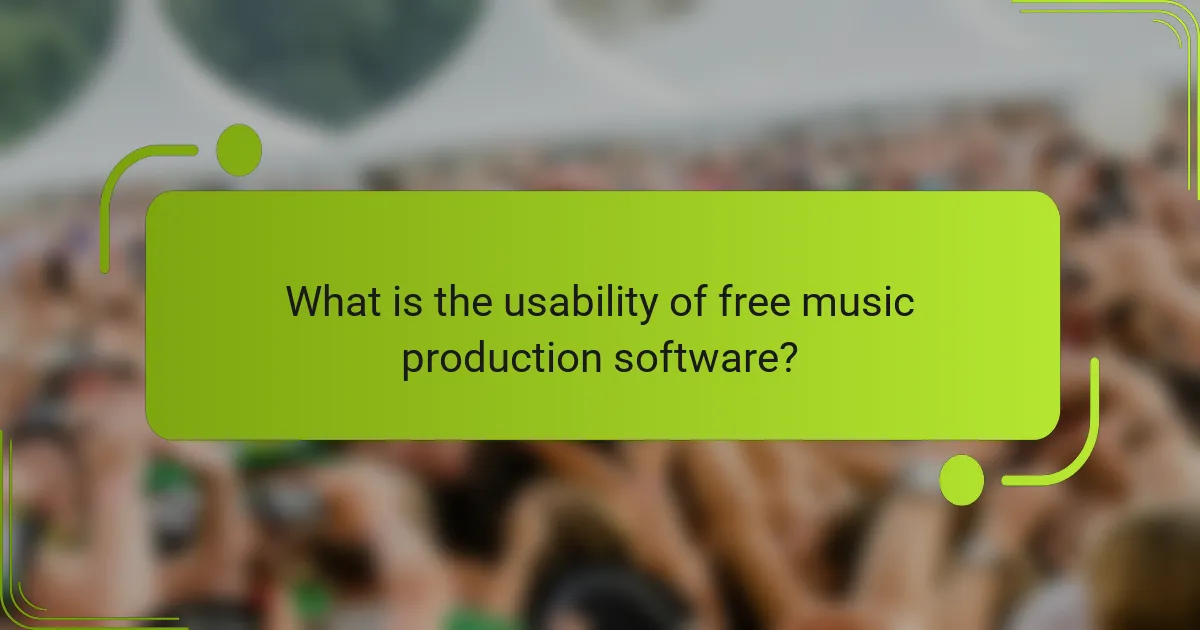 What is the usability of free music production software?